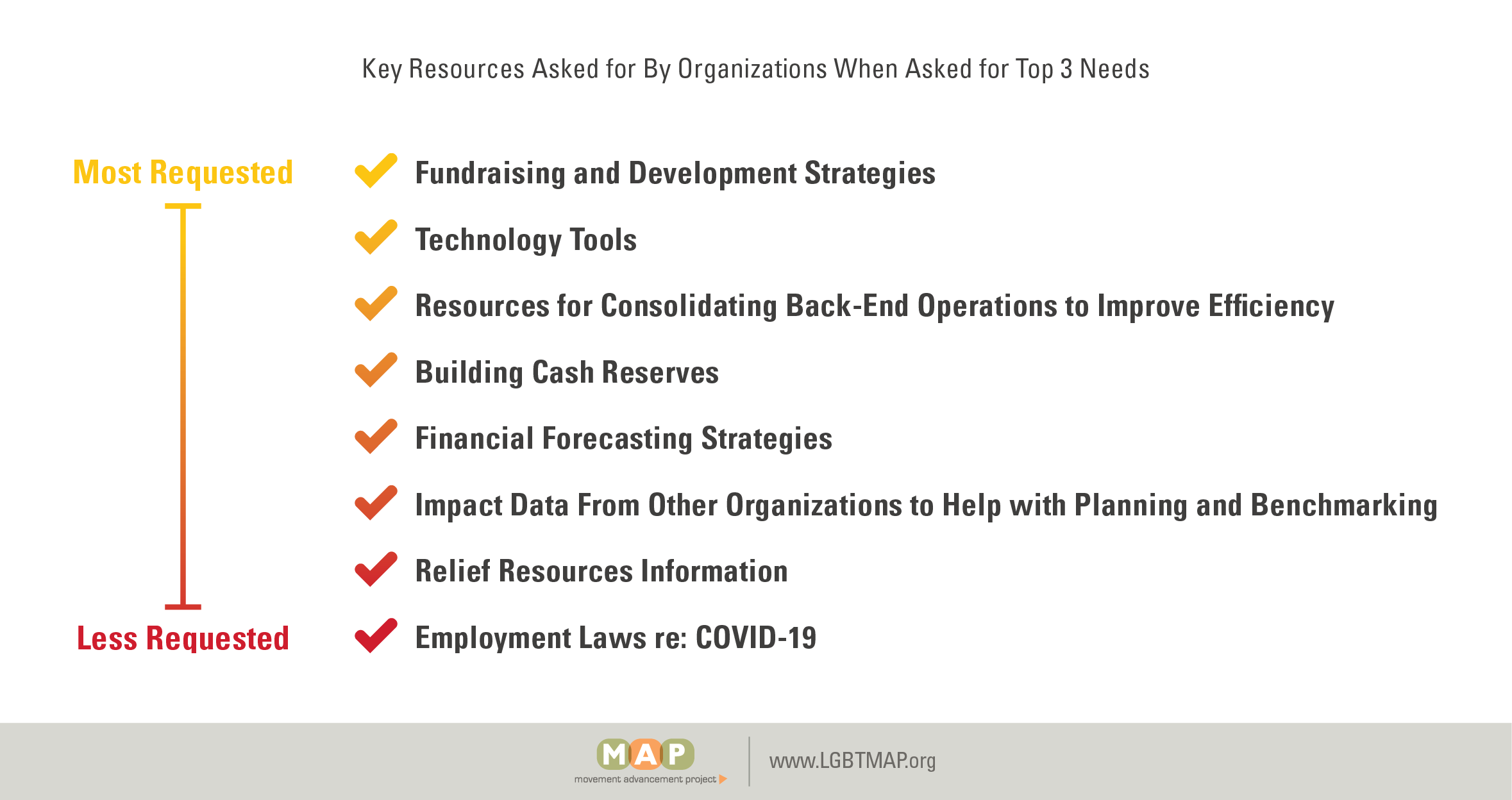 Key Resources Asked for By Organizations When Asked for Top 3 Needs

Most Requested

Less Requested

Fundraising and Development Strategies

Technology Tools

Resources for Consolidating Back-End Operations to Improve Efficiency

Building Cash Reserves

Financial Forecasting Strategies

Impact Data From Other Organizations to Help with Planning and Benchmarking

Relief Resources Information

Employment Laws re: COVID-19

MAP
movement advancement project

www.LGBTMAP.org